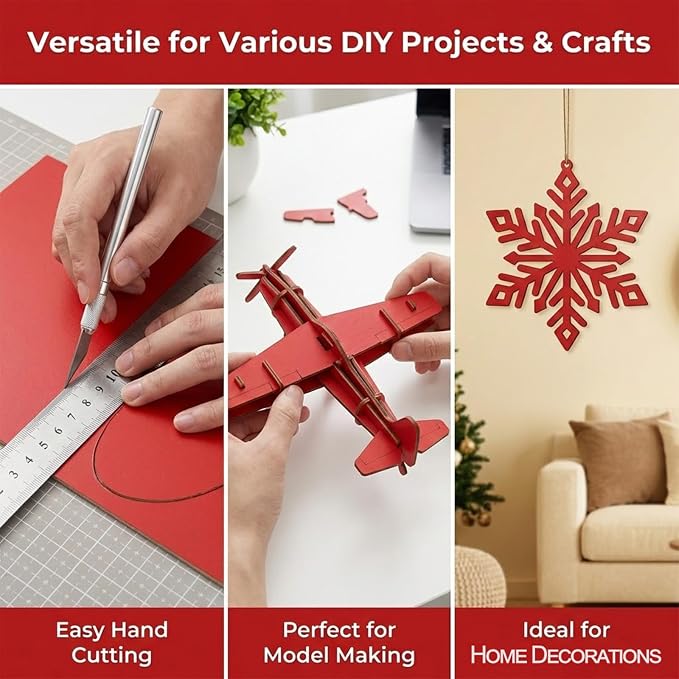 Versatile for Various DIY Projects & Crafts

3 4 5 6 7 8 9 10

Easy Hand Cutting

Perfect for Model Making

Ideal for HOME DECORATIONS